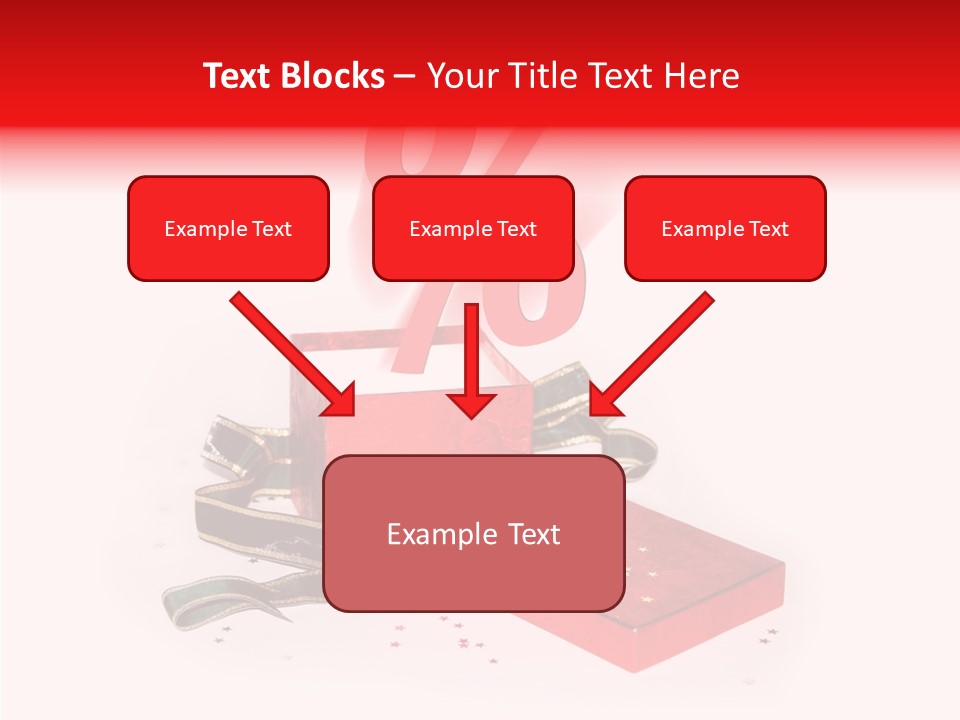 Text Blocks – Your Title Text Here

Example Text

Example Text

Example Text

Example Text